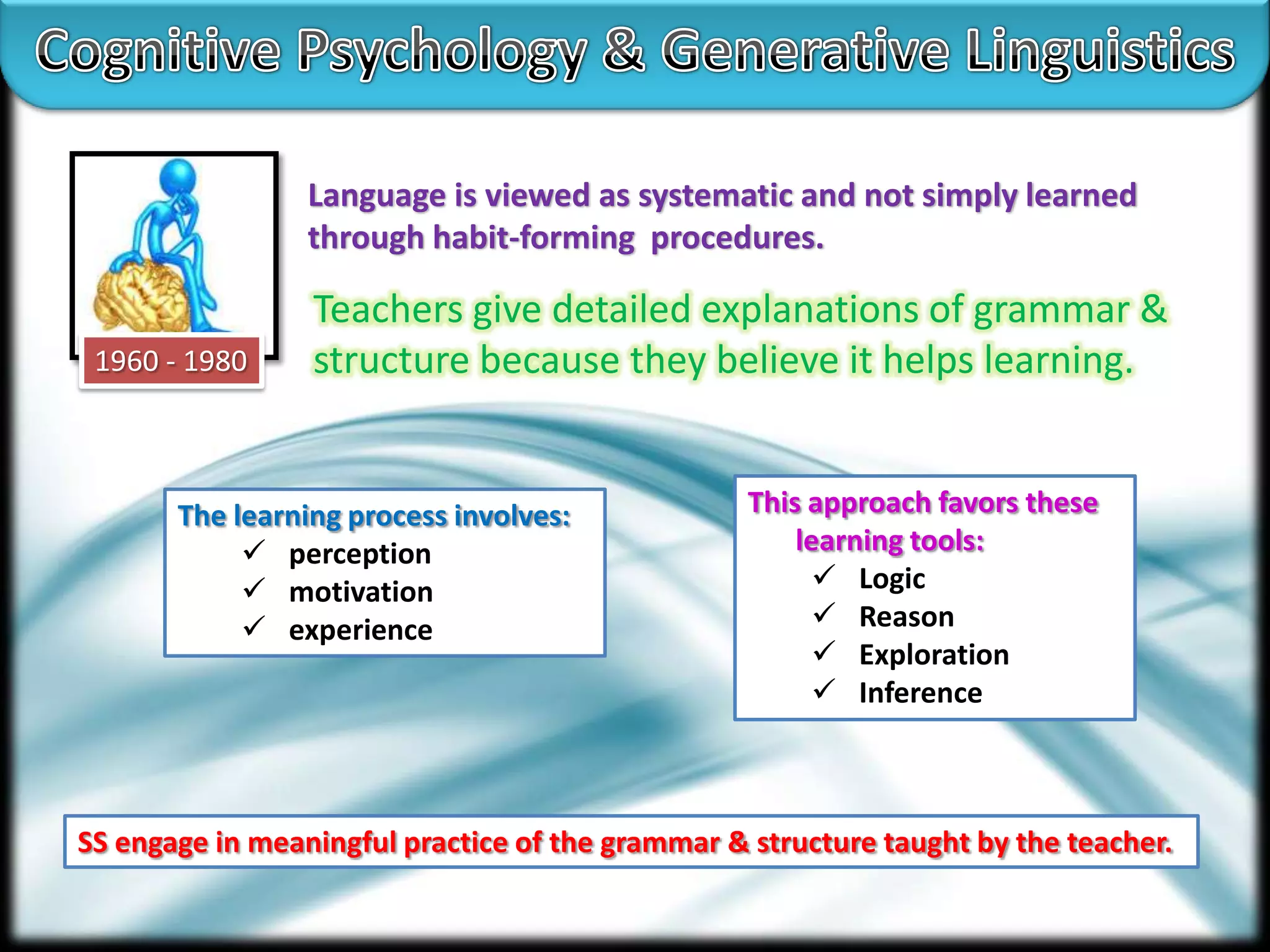 Cognitive Psychology & Generative Linguistics

1960 - 1980

Language is viewed as systematic and not simply learned through habit-forming procedures.

Teachers give detailed explanations of grammar & structure because they believe it helps learning.

The learning process involves:
✓ perception
✓ motivation
✓ experience

This approach favors these learning tools:
✓ Logic
✓ Reason
✓ Exploration
✓ Inference

SS engage in meaningful practice of the grammar & structure taught by the teacher.